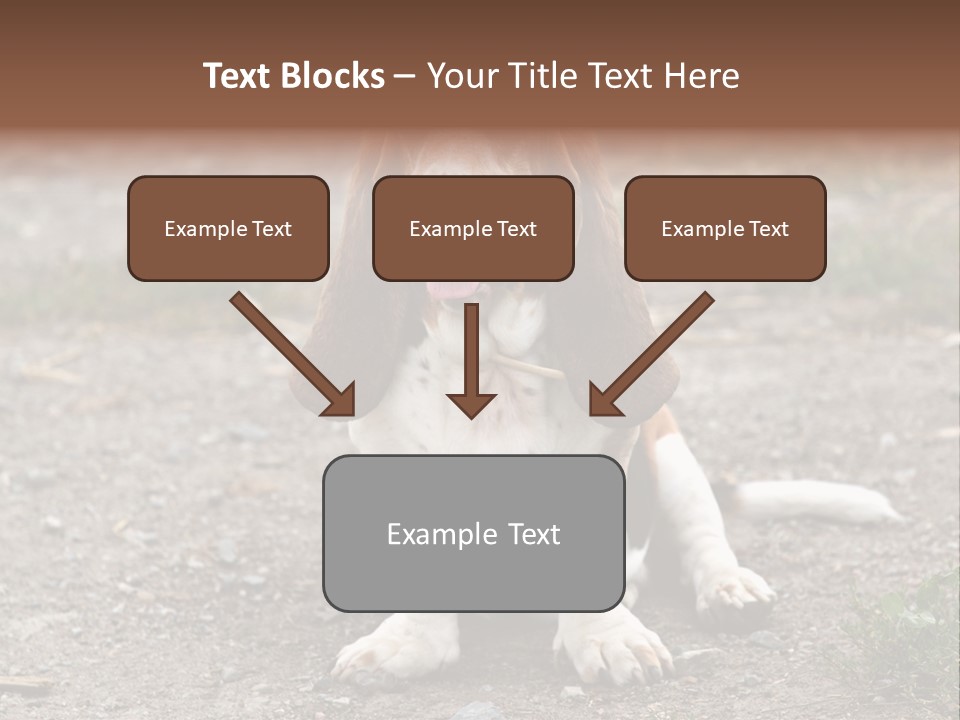 Text Blocks – Your Title Text Here

Example Text

Example Text

Example Text

Example Text